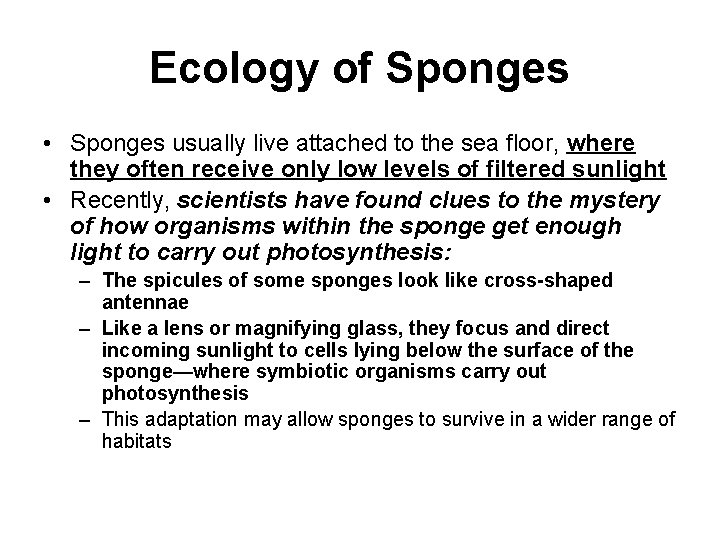 Ecology of Sponges

• Sponges usually live attached to the sea floor, where they often receive only low levels of filtered sunlight
• Recently, scientists have found clues to the mystery of how organisms within the sponge get enough light to carry out photosynthesis:
– The spicules of some sponges look like cross-shaped antennae
– Like a lens or magnifying glass, they focus and direct incoming sunlight to cells lying below the surface of the sponge—where symbiotic organisms carry out photosynthesis
– This adaptation may allow sponges to survive in a wider range of habitats